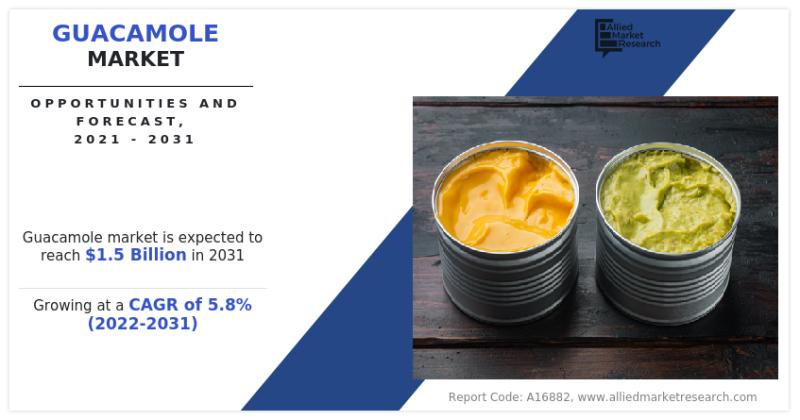 GUACAMOLE
MARKET

OPPORTUNITIES AND FORECAST, 2021 - 2031

Allied Market Research

Guacamole market is expected to reach $1.5 Billion in 2031

Growing at a CAGR of 5.8% (2022-2031)

Report Code: A16882, www.alliedmarketresearch.com